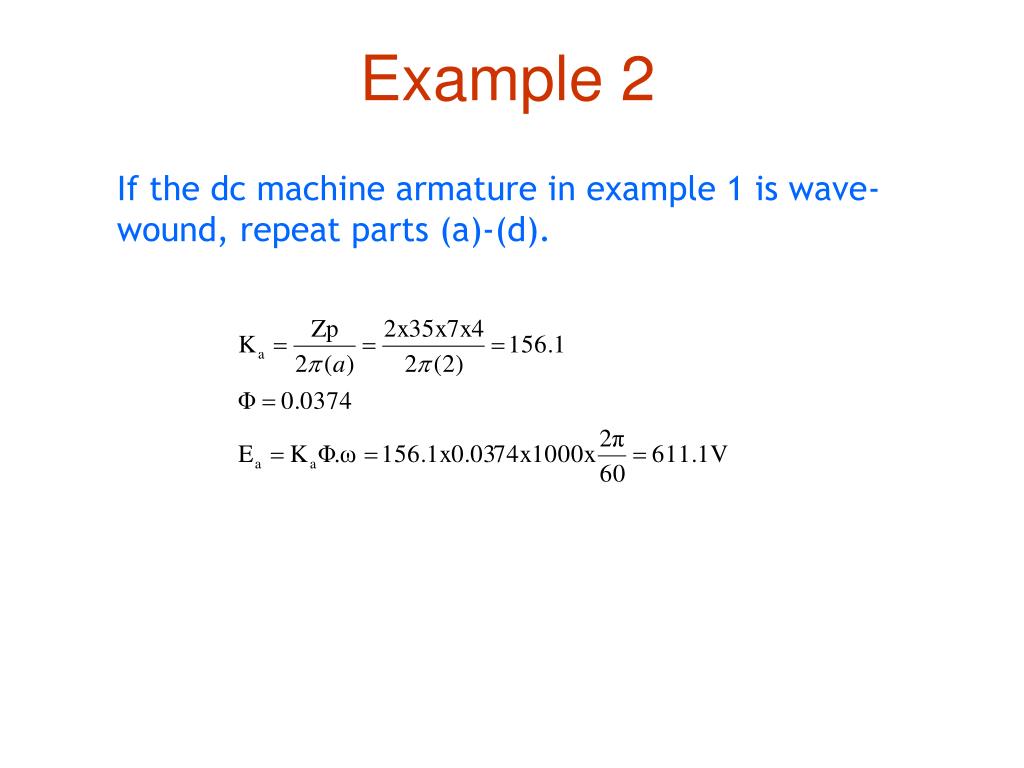 Example 2

If the dc machine armature in example 1 is wave-wound, repeat parts (a)-(d).

$K_a = \frac{Zp}{2\pi(a)} = \frac{2x35x7x4}{2\pi(2)} = 156.1$

$\Phi = 0.0374$

$E_a = K_a\Phi.\omega = 156.1x0.0374x1000x\frac{2\pi}{60} = 611.1V$